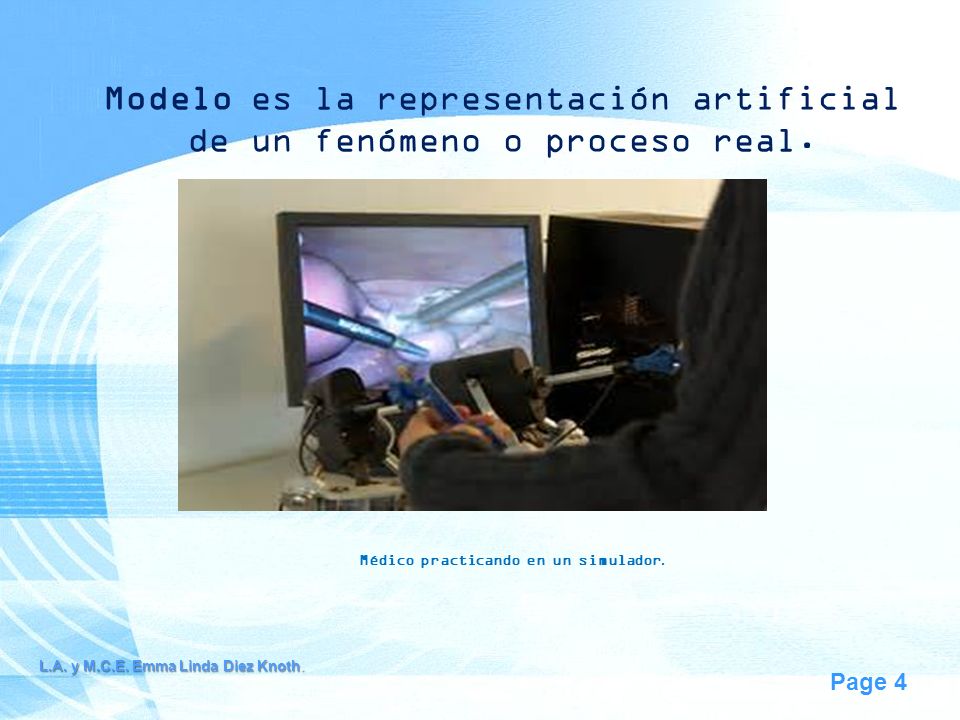 Modelo es la representación artificial de un fenómeno o proceso real.

Médico practicando en un simulador.

L.A. y M.C.E. Emma Linda Diez Knoth.

Page 4